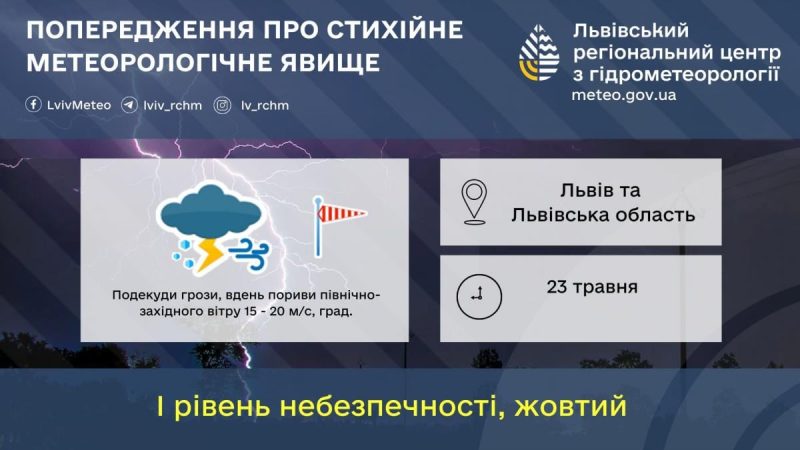 ПОПЕРЕДЖЕННЯ ПРО СТИХІЙНЕ МЕТЕОРОЛОГІЧНЕ ЯВИЩЕ

LvivMeteo lviv_rchm lv_rchm

Львівський регіональний центр з гідрометеорології
meteo.gov.ua

Подекуди грози, вдень пориви північно-західного вітру 15 - 20 м/с, град.

Львів та Львівська область

23 травня

І рівень небезпечності, жовтий